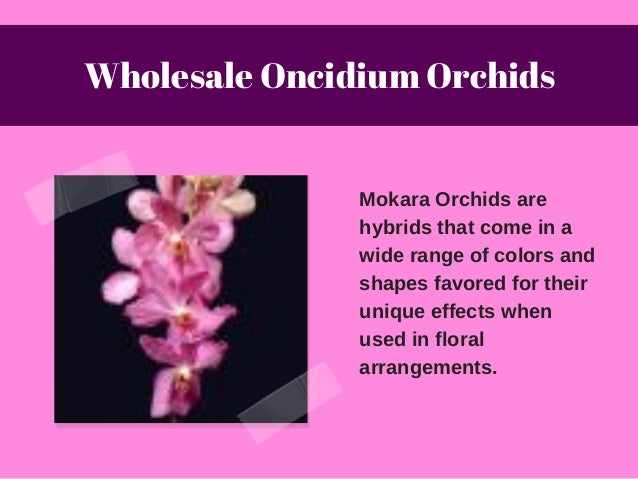 Wholesale Oncidium Orchids

Mokara Orchids are hybrids that come in a wide range of colors and shapes favored for their unique effects when used in floral arrangements.